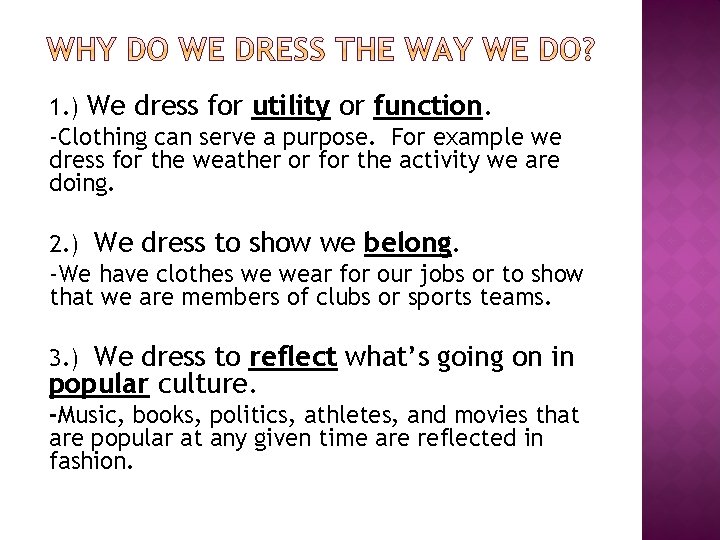 WHY DO WE DRESS THE WAY WE DO?

1.) We dress for utility or function.

-Clothing can serve a purpose. For example we dress for the weather or for the activity we are doing.

2.) We dress to show we belong.

-We have clothes we wear for our jobs or to show that we are members of clubs or sports teams.

3.) We dress to reflect what's going on in popular culture.

-Music, books, politics, athletes, and movies that are popular at any given time are reflected in fashion.